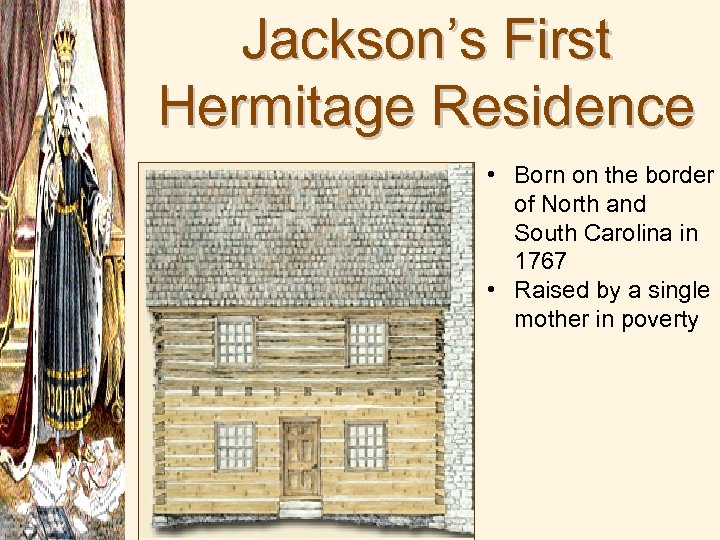 Jackson's First Hermitage Residence

• Born on the border of North and South Carolina in 1767
• Raised by a single mother in poverty